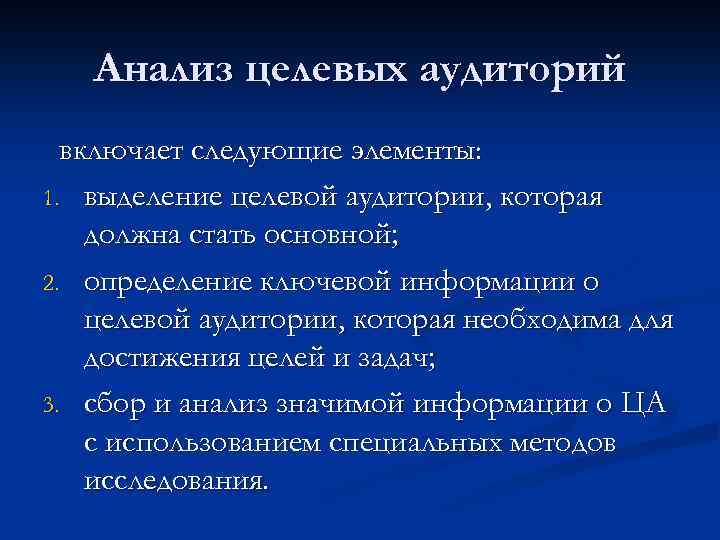 Анализ целевых аудиторий

включает следующие элементы:

1. выделение целевой аудитории, которая должна стать основной;
2. определение ключевой информации о целевой аудитории, которая необходима для достижения целей и задач;
3. сбор и анализ значимой информации о ЦА с использованием специальных методов исследования.